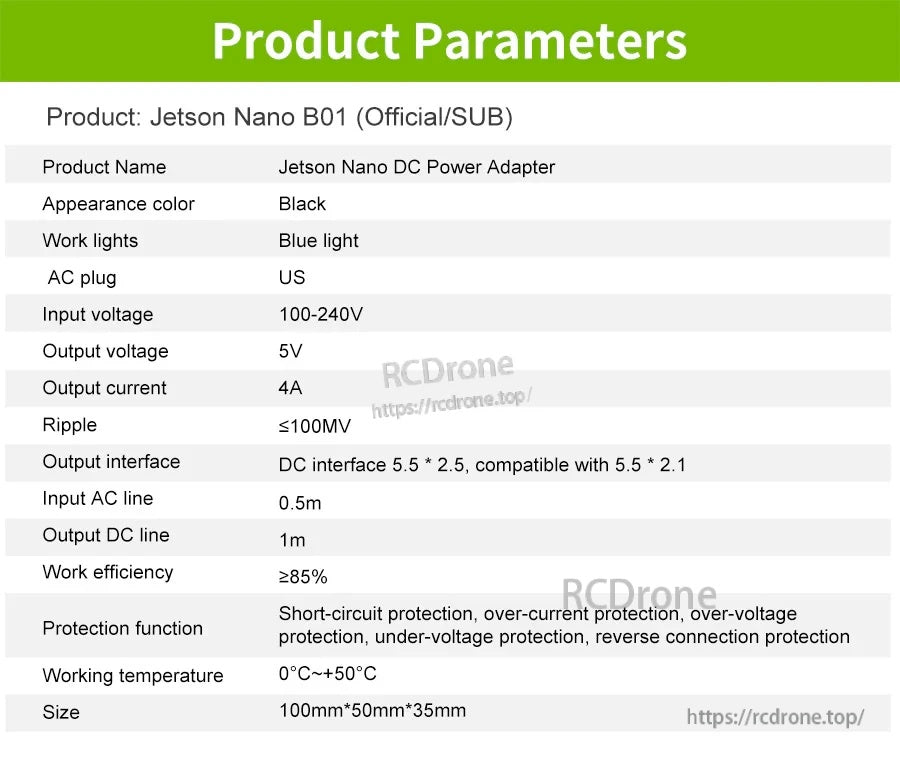 Product Parameters

Product: Jetson Nano B01 (Official/SUB)

| Product Name | Jetson Nano DC Power Adapter |
|---|---|
| Appearance color | Black |
| Work lights | Blue light |
| AC plug | US |
| Input voltage | 100-240V |
| Output voltage | 5V |
| Output current | 4A |
| Ripple | ≤100MV |
| Output interface | DC interface 5.5 * 2.5, compatible with 5.5 * 2.1 |
| Input AC line | 0.5m |
| Output DC line | 1m |
| Work efficiency | ≥85% |
| Protection function | Short-circuit protection, over-current protection, over-voltage protection, under-voltage protection, reverse connection protection |
| Working temperature | 0°C~+50°C |
| Size | 100mm*50mm*35mm |

RCDrone
https://rcdrone.top/

RCDrone

https://rcdrone.top/